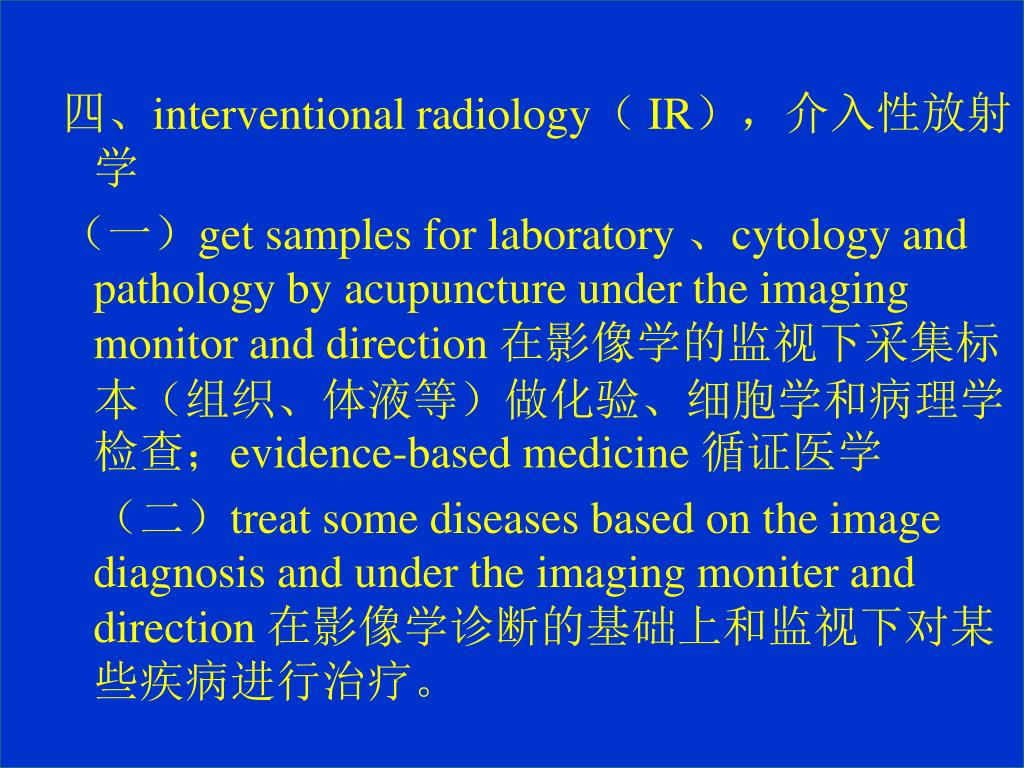 四、interventional radiology（ IR），介入性放射学

（一）get samples for laboratory 、cytology and pathology by acupuncture under the imaging monitor and direction 在影像学的监视下采集标本（组织、体液等）做化验、细胞学和病理学检查；evidence-based medicine 循证医学

（二）treat some diseases based on the image diagnosis and under the imaging moniter and direction 在影像学诊断的基础上和监视下对某些疾病进行治疗。